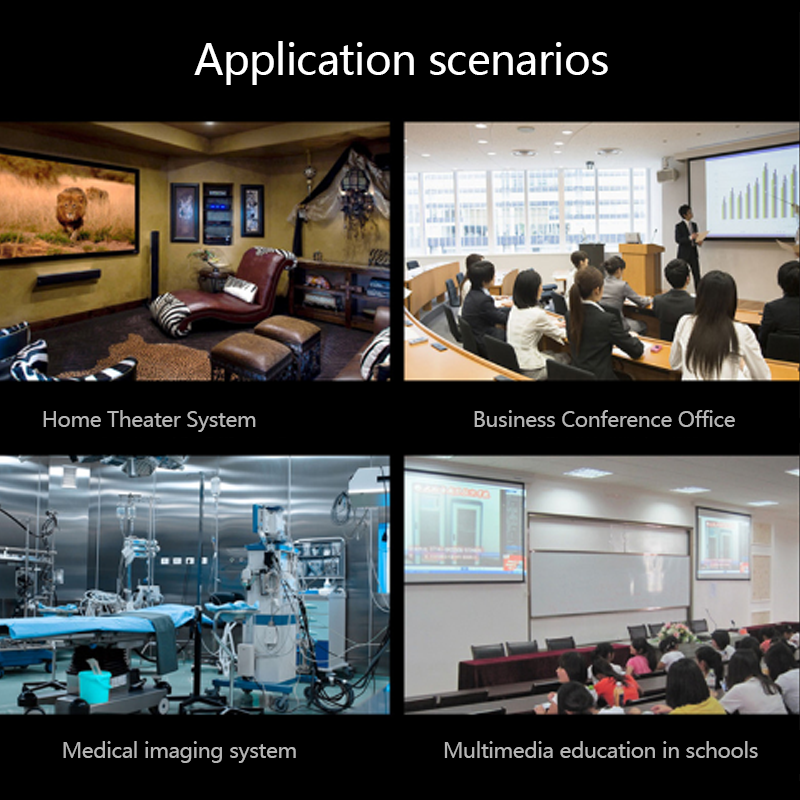 Application scenarios

Home Theater System

Business Conference Office

Medical imaging system

Multimedia education in schools